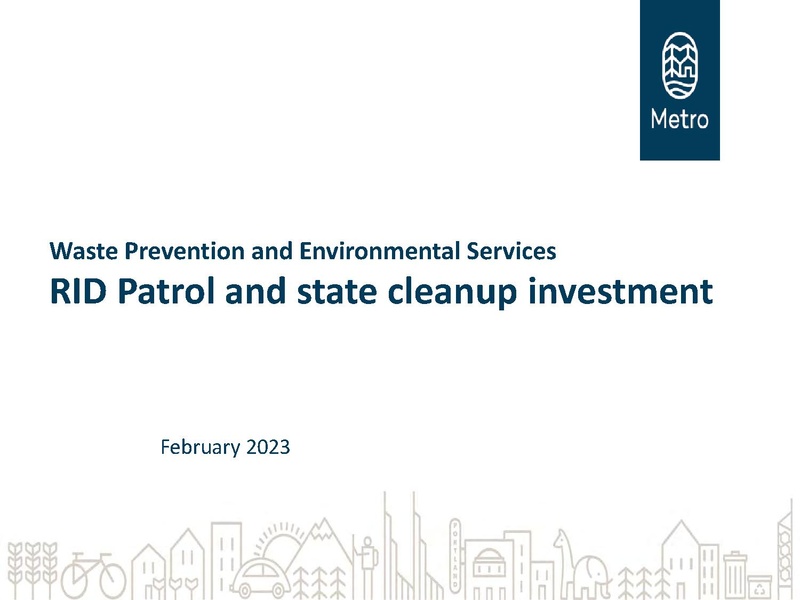 Metro

Waste Prevention and Environmental Services
RID Patrol and state cleanup investment

February 2023

PORTLAND